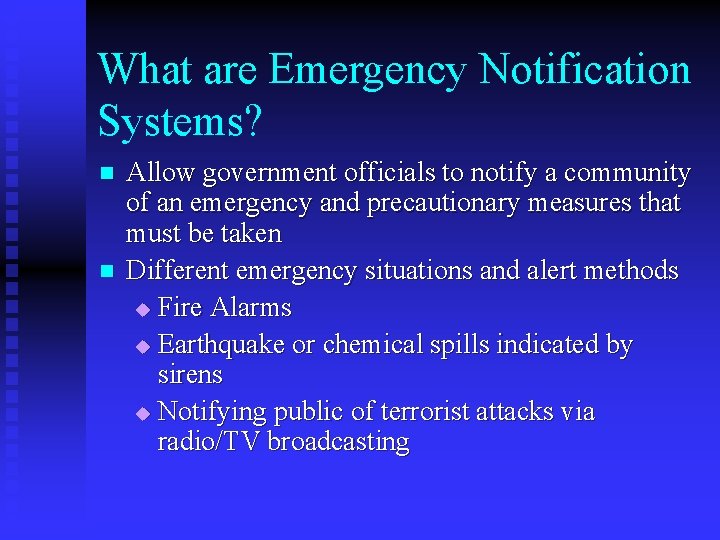 What are Emergency Notification Systems?

- Allow government officials to notify a community of an emergency and precautionary measures that must be taken
- Different emergency situations and alert methods
  - Fire Alarms
  - Earthquake or chemical spills indicated by sirens
  - Notifying public of terrorist attacks via radio/TV broadcasting